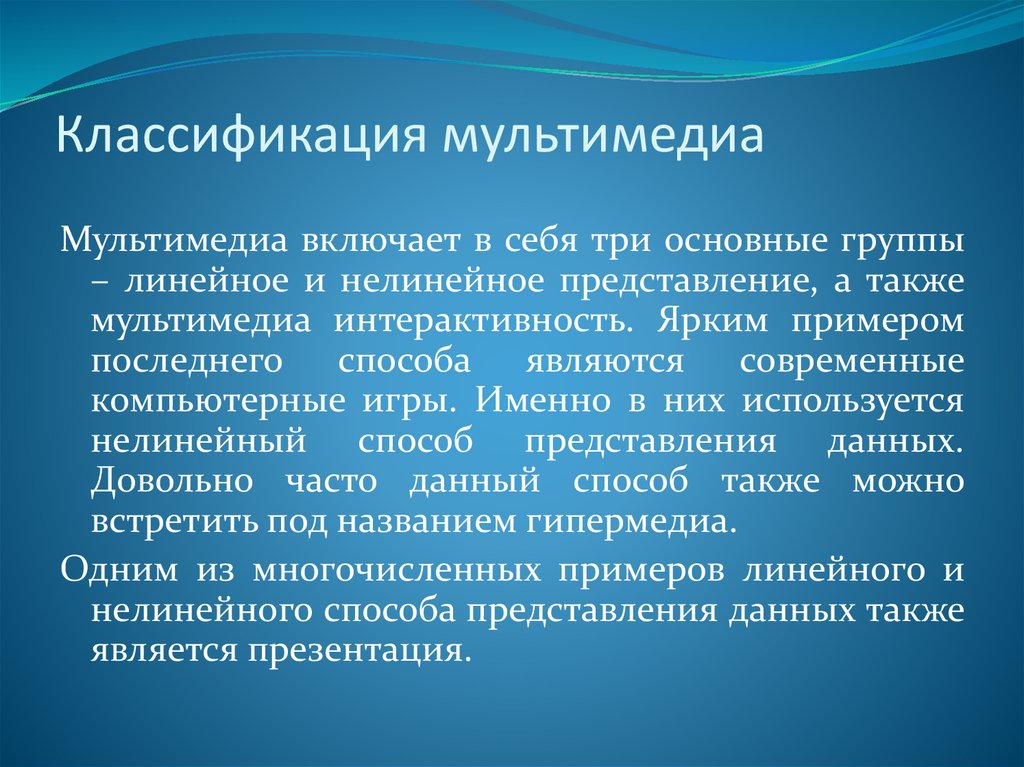 Классификация мультимедиа

Мультимедиа включает в себя три основные группы – линейное и нелинейное представление, а также мультимедиа интерактивность. Ярким примером последнего способа являются современные компьютерные игры. Именно в них используется нелинейный способ представления данных. Довольно часто данный способ также можно встретить под названием гипермедиа.

Одним из многочисленных примеров линейного и нелинейного способа представления данных также является презентация.